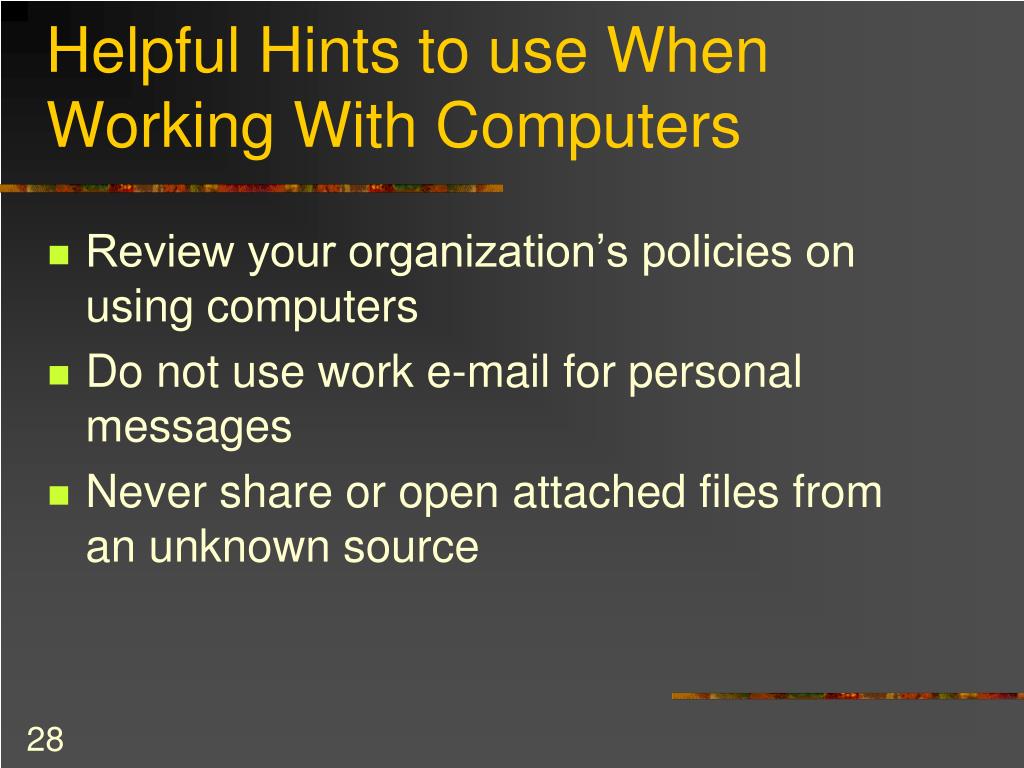 Helpful Hints to use When Working With Computers

- Review your organization’s policies on using computers
- Do not use work e-mail for personal messages
- Never share or open attached files from an unknown source

28